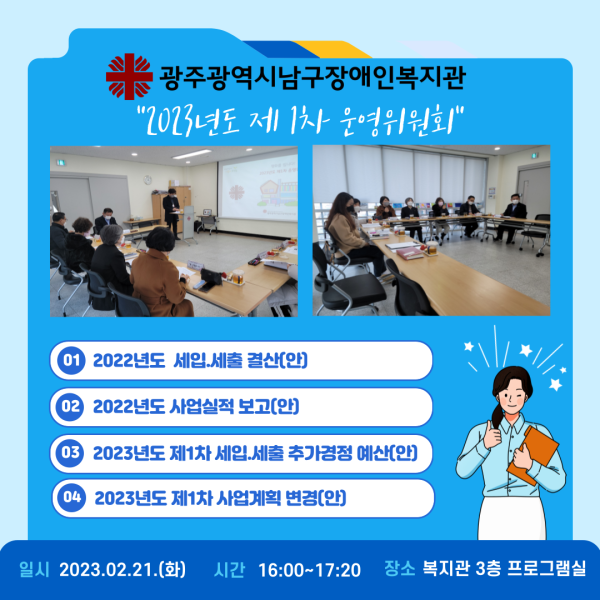 광주광역시남구장애인복지관

"2023년도 제 1차 운영위원회"

01 2022년도 세입.세출 결산(안)

02 2022년도 사업실적 보고(안)

03 2023년도 제1차 세입.세출 추가경정 예산(안)

04 2023년도 제1차 사업계획 변경(안)

일시 2023.02.21.(화) 시간 16:00~17:20 장소 복지관 3층 프로그램실